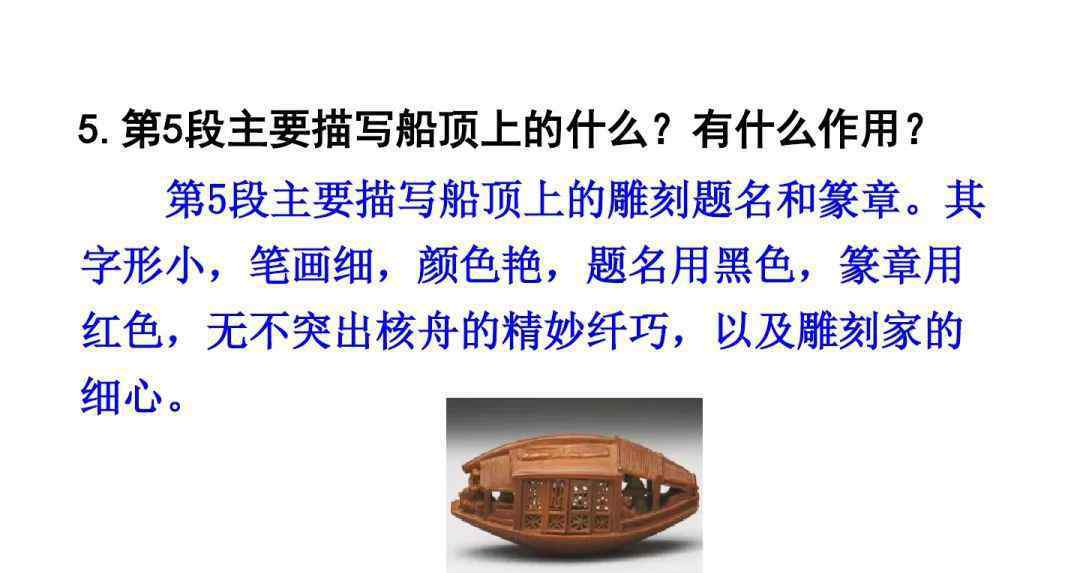 5. 第5段主要描写船顶上的什么？有什么作用？

第5段主要描写船顶上的雕刻题名和篆章。其字形小，笔画细，颜色艳，题名用黑色，篆章用红色，无不突出核舟的精妙纤巧，以及雕刻家的细心。